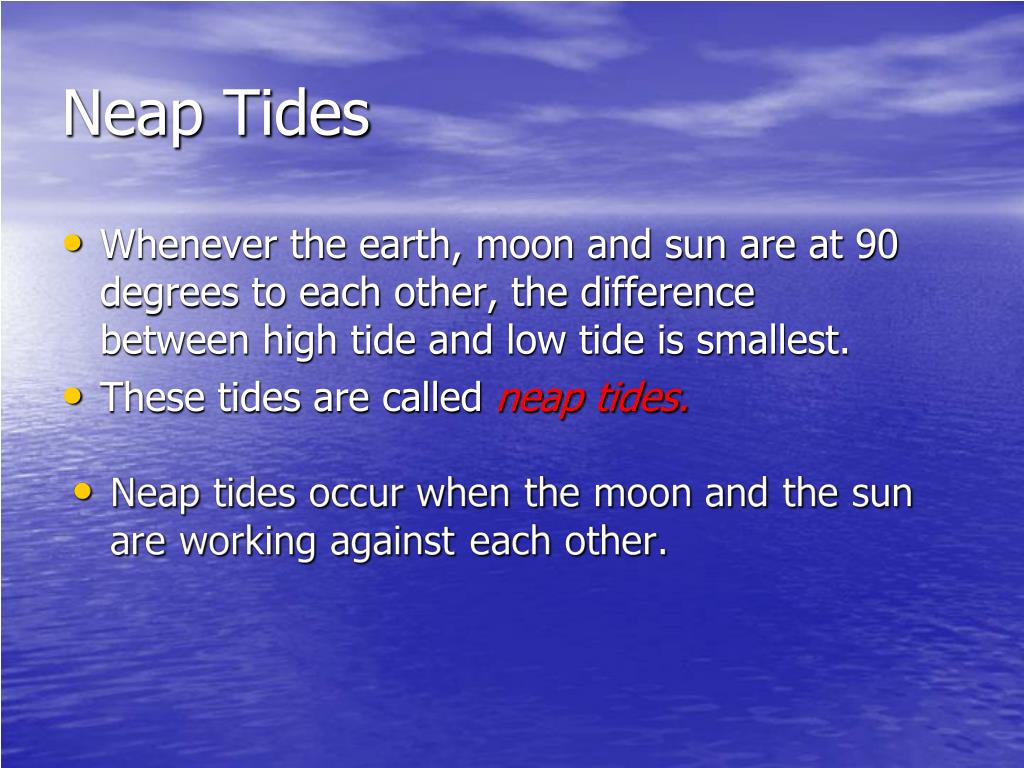 Neap Tides

• Whenever the earth, moon and sun are at 90 degrees to each other, the difference between high tide and low tide is smallest.
• These tides are called neap tides.

• Neap tides occur when the moon and the sun are working against each other.